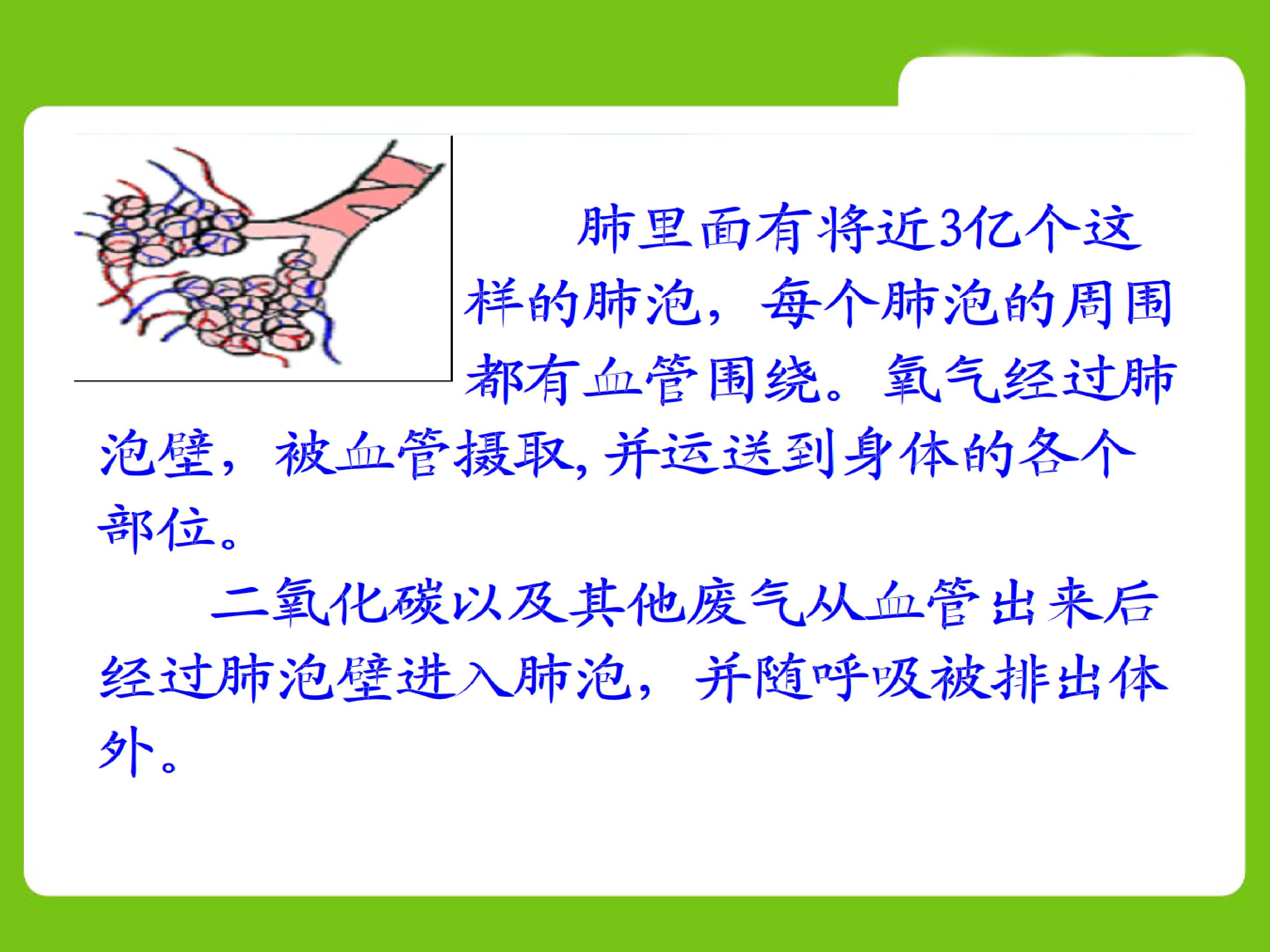 肺里面有将近3亿个这样的肺泡，每个肺泡的周围都有血管围绕。氧气经过肺泡壁，被血管摄取，并运送到身体的各个部位。

二氧化碳以及其他废气从血管出来后经过肺泡壁进入肺泡，并随呼吸被排出体外。